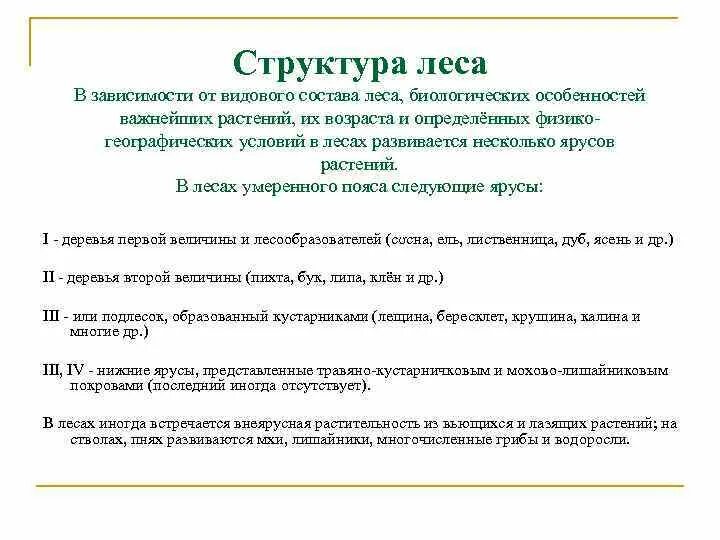 Структура леса

В зависимости от видового состава леса, биологических особенностей важнейших растений, их возраста и определённых физико-географических условий в лесах развивается несколько ярусов растений.

В лесах умеренного пояса следующие ярусы:

I - деревья первой величины и лесообразователей (сосна, ель, лиственница, дуб, ясень и др.)

II - деревья второй величины (пихта, бук, липа, клён и др.)

III - или подлесок, образованный кустарниками (лещина, бересклет, крушина, калина и многие др.)

III, IV - нижние ярусы, представленные травяно-кустарничковым и мохово-лишайниковым покровами (последний иногда отсутствует).

В лесах иногда встречается внеярусная растительность из вьющихся и лазящих растений; на стволах, пнях развиваются мхи, лишайники, многочисленные грибы и водоросли.